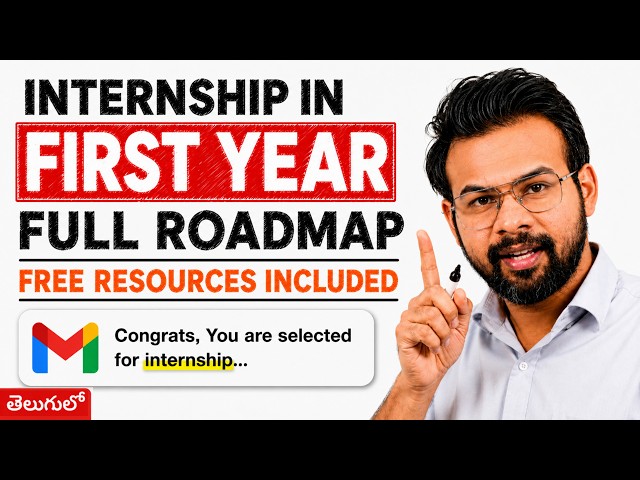 INTERNSHIP IN
FIRST YEAR
FULL ROADMAP
FREE RESOURCES INCLUDED

Congrats, You are selected for internship...

తెలుగులో